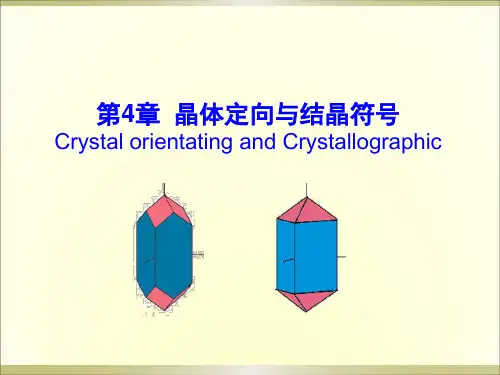 第4章 晶体定向与结晶符号
Crystal orientating and Crystallographic